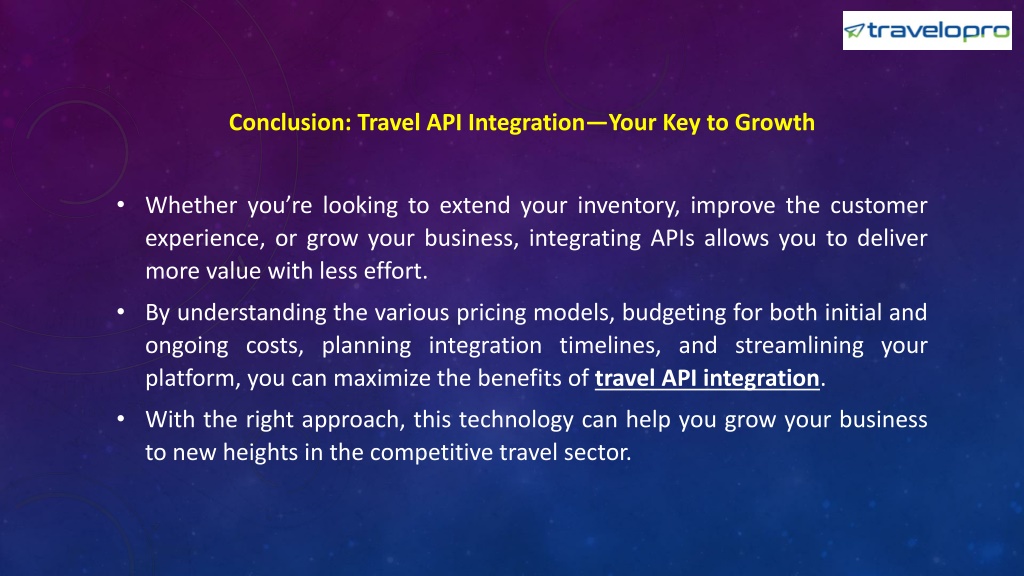 travelopro

Conclusion: Travel API Integration—Your Key to Growth

• Whether you're looking to extend your inventory, improve the customer experience, or grow your business, integrating APIs allows you to deliver more value with less effort.

• By understanding the various pricing models, budgeting for both initial and ongoing costs, planning integration timelines, and streamlining your platform, you can maximize the benefits of travel API integration.

• With the right approach, this technology can help you grow your business to new heights in the competitive travel sector.